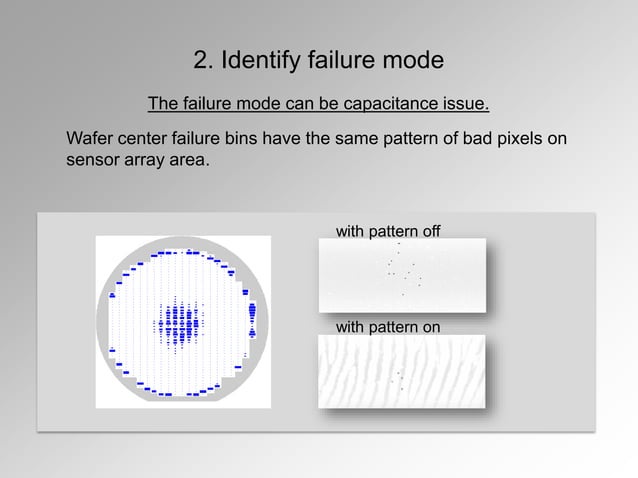 2. Identify failure mode

The failure mode can be capacitance issue.

Wafer center failure bins have the same pattern of bad pixels on sensor array area.

with pattern off

with pattern on